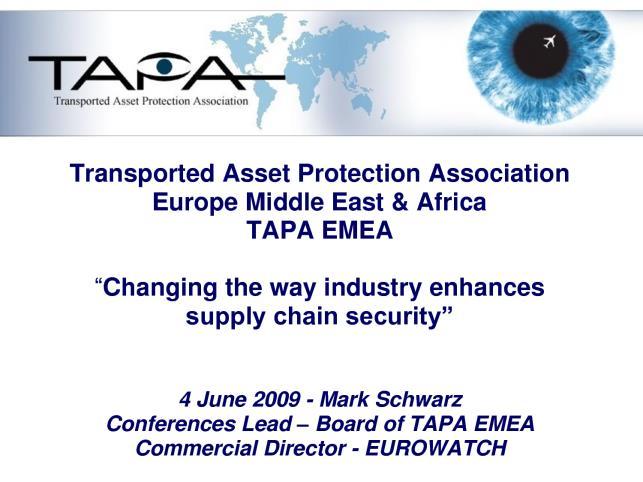 TAPA
Transported Asset Protection Association

Transported Asset Protection Association
Europe Middle East & Africa
TAPA EMEA

“Changing the way industry enhances supply chain security”

4 June 2009 - Mark Schwarz
Conferences Lead – Board of TAPA EMEA
Commercial Director - EUROWATCH